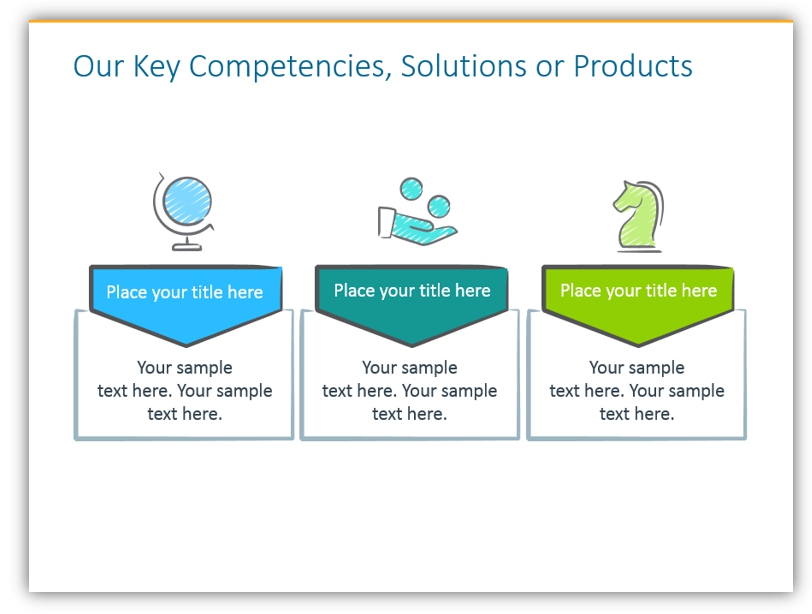 Our Key Competencies, Solutions or Products

Place your title here

Your sample text here. Your sample text here.

Place your title here

Your sample text here. Your sample text here.

Place your title here

Your sample text here. Your sample text here.